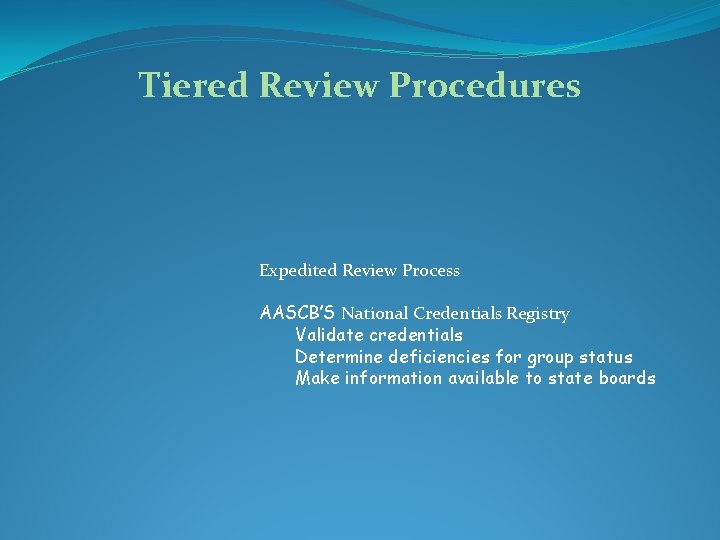 Tiered Review Procedures

Expedited Review Process

AASCB'S National Credentials Registry
Validate credentials
Determine deficiencies for group status
Make information available to state boards